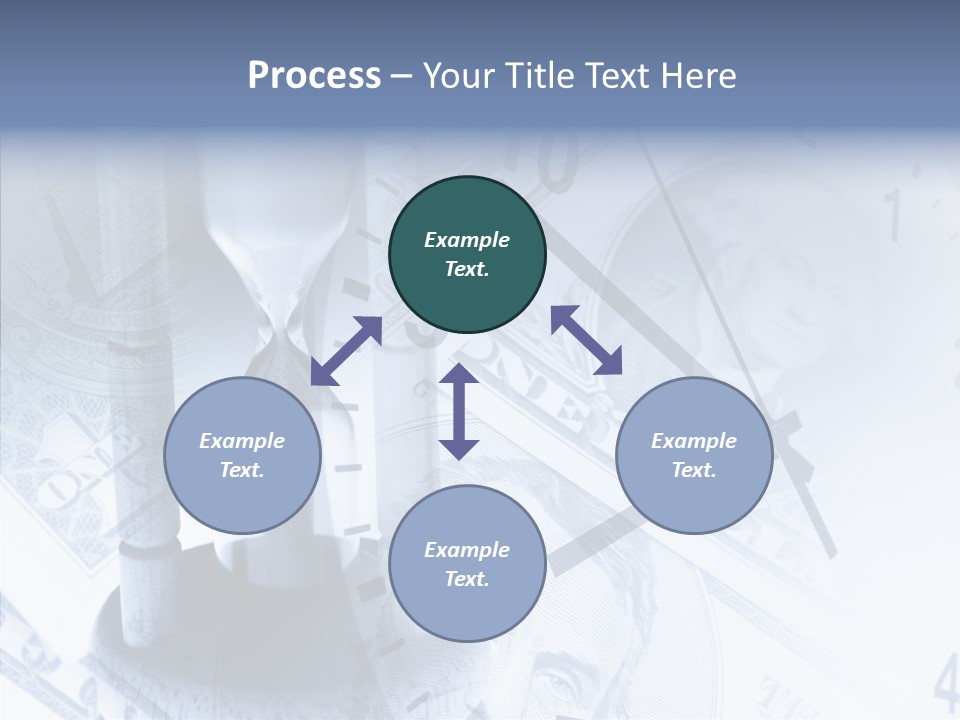 Process – Your Title Text Here

Example Text.

Example Text.

Example Text.

Example Text.